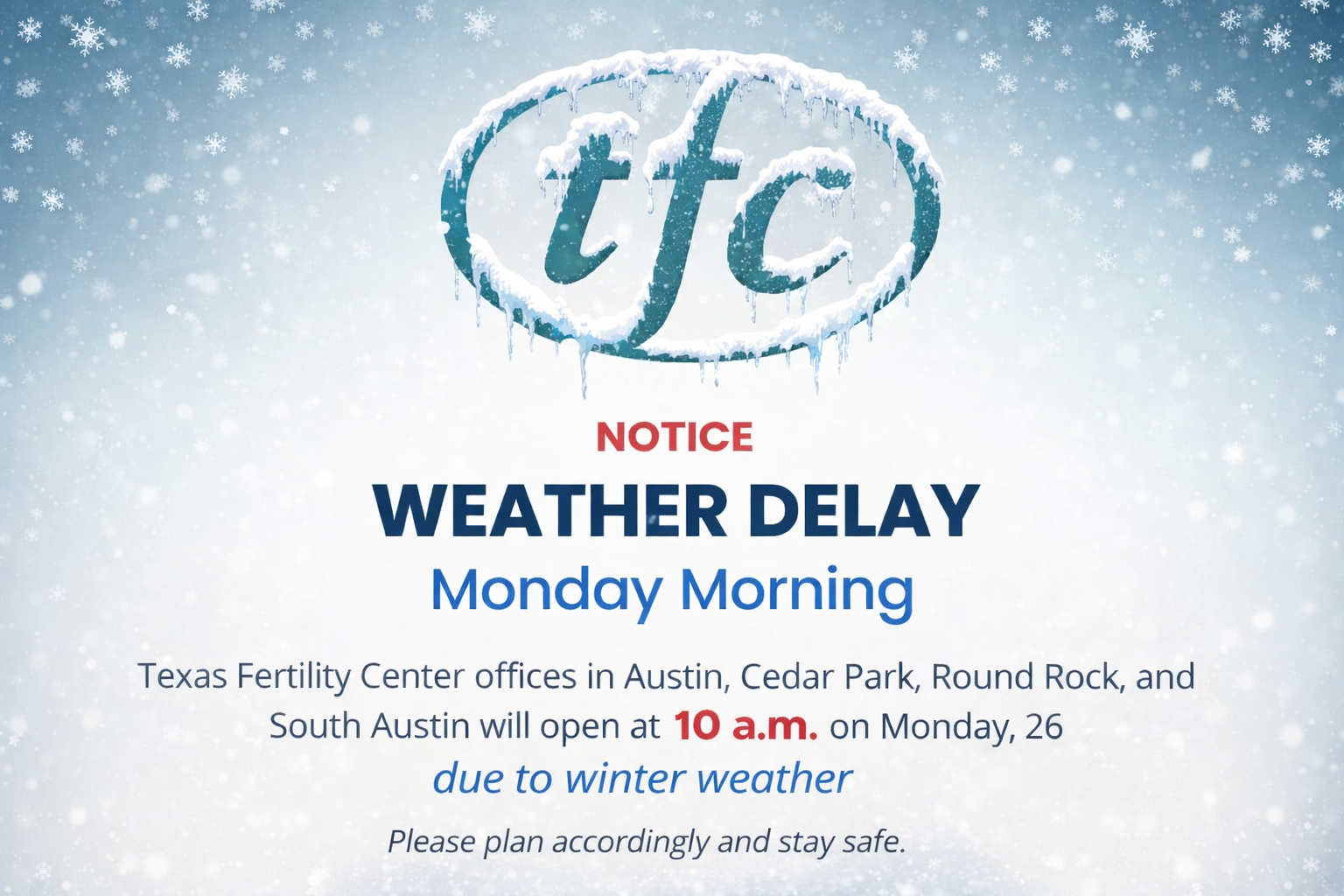 tfc

NOTICE

WEATHER DELAY

Monday Morning

Texas Fertility Center offices in Austin, Cedar Park, Round Rock, and South Austin will open at 10 a.m. on Monday, 26

due to winter weather

Please plan accordingly and stay safe.